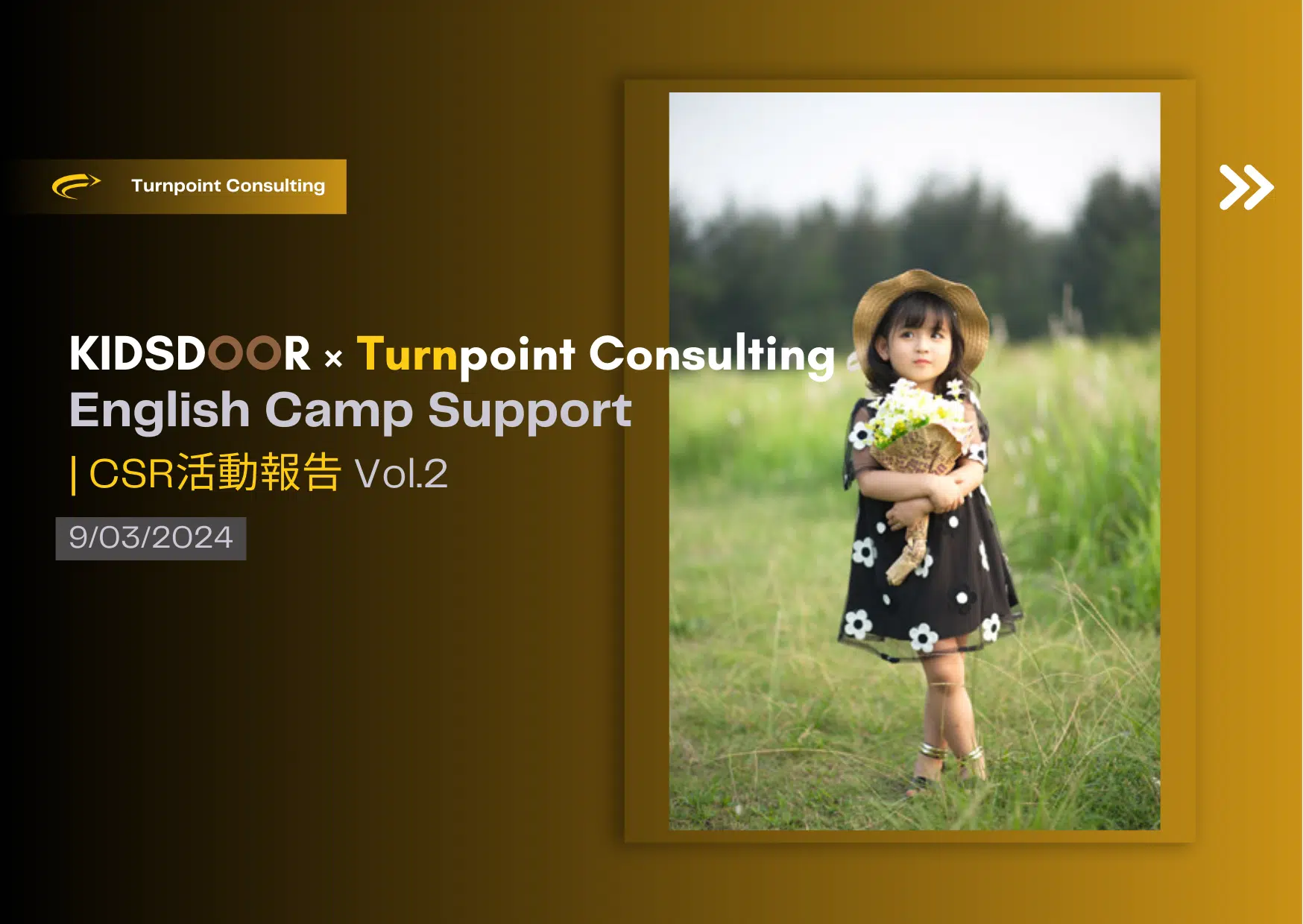 Turnpoint Consulting

KIDSDOOR × Turnpoint Consulting
English Camp Support
| CSR活動報告 Vol.2

9/03/2024